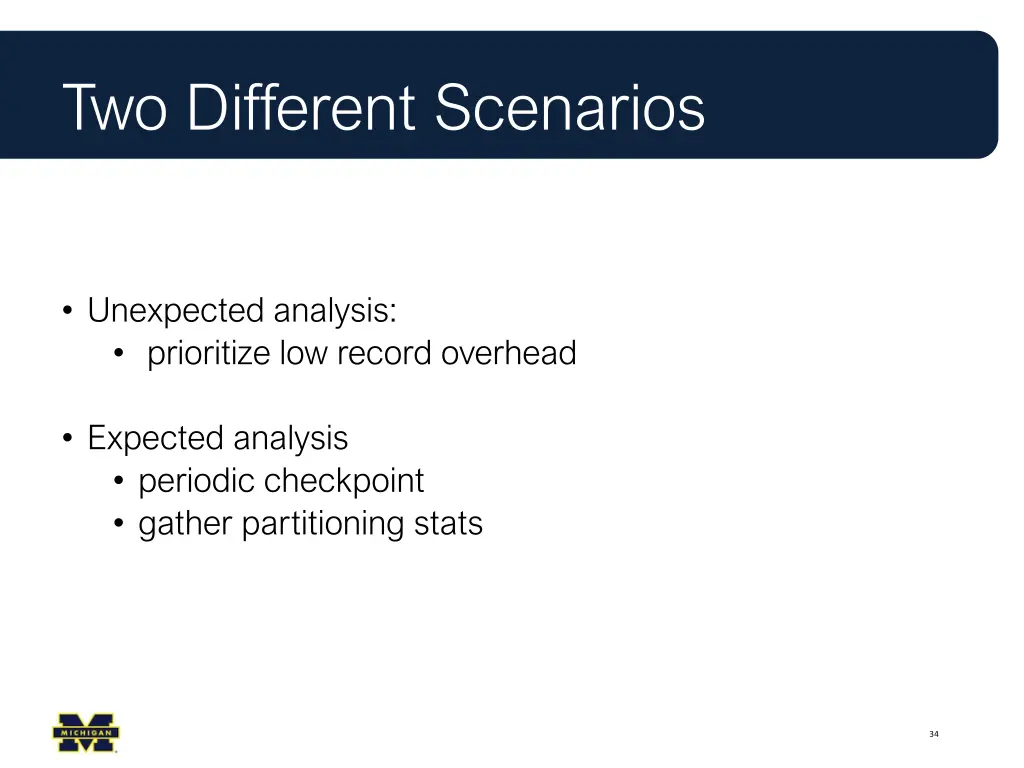 Two Different Scenarios

• Unexpected analysis:
  • prioritize low record overhead

• Expected analysis
  • periodic checkpoint
  • gather partitioning stats

MICHIGAN

34